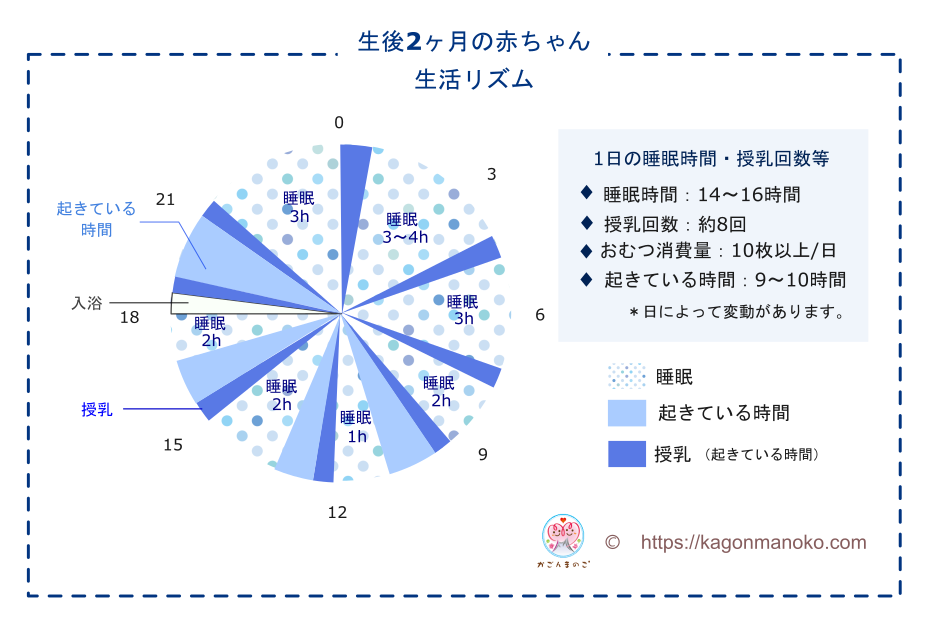 生後2ヶ月の赤ちゃん
生活リズム

0
3
6
9
12
15
18
21

起きている時間
入浴
授乳

睡眠
3h
睡眠
3〜4h
睡眠
3h
睡眠
2h
睡眠
1h
睡眠
2h
睡眠
2h

1日の睡眠時間・授乳回数等
◆ 睡眠時間：14〜16時間
◆ 授乳回数：約8回
◆ おむつ消費量：10枚以上/日
◆ 起きている時間：9〜10時間
＊日によって変動があります。

睡眠
起きている時間
授乳 （起きている時間）

かごんまのこ
© https://kagonmanoko.com